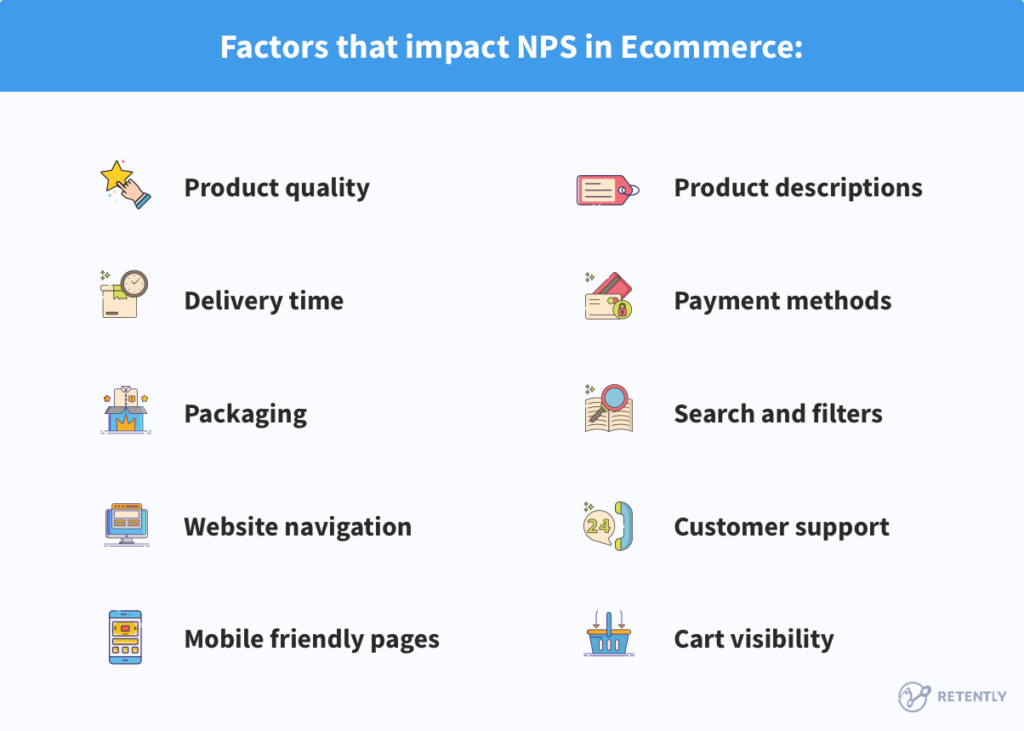 Factors that impact NPS in Ecommerce:

Product quality

Delivery time

Packaging

Website navigation

Mobile friendly pages

Product descriptions

Payment methods

Search and filters

24

Customer support

Cart visibility

RETENTLY